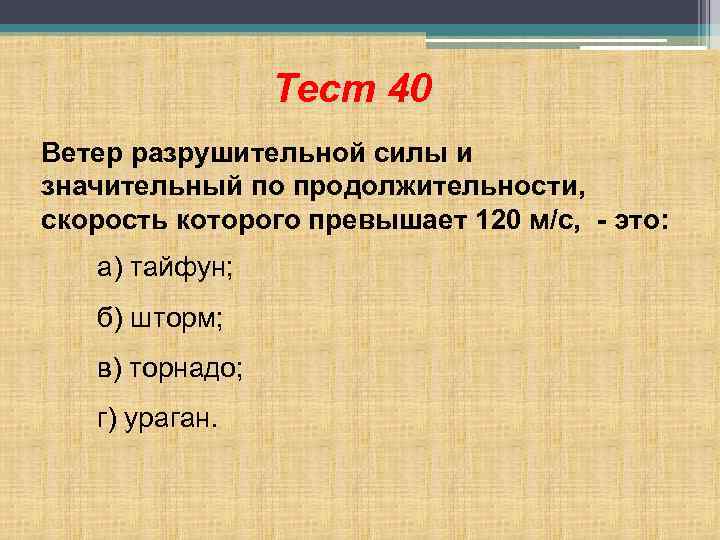 Тест 40

Ветер разрушительной силы и значительный по продолжительности, скорость которого превышает 120 м/с, - это:

а) тайфун;

б) шторм;

в) торнадо;

г) ураган.